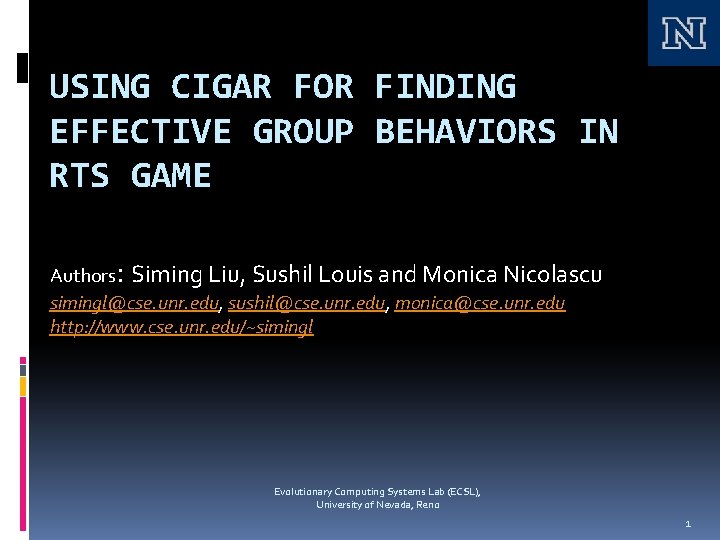 N

USING CIGAR FOR FINDING EFFECTIVE GROUP BEHAVIORS IN RTS GAME

Authors: Siming Liu, Sushil Louis and Monica Nicolascu
simingl@cse.unr.edu, sushil@cse.unr.edu, monica@cse.unr.edu
http://www.cse.unr.edu/~simingl

Evolutionary Computing Systems Lab (ECSL),
University of Nevada, Reno

1